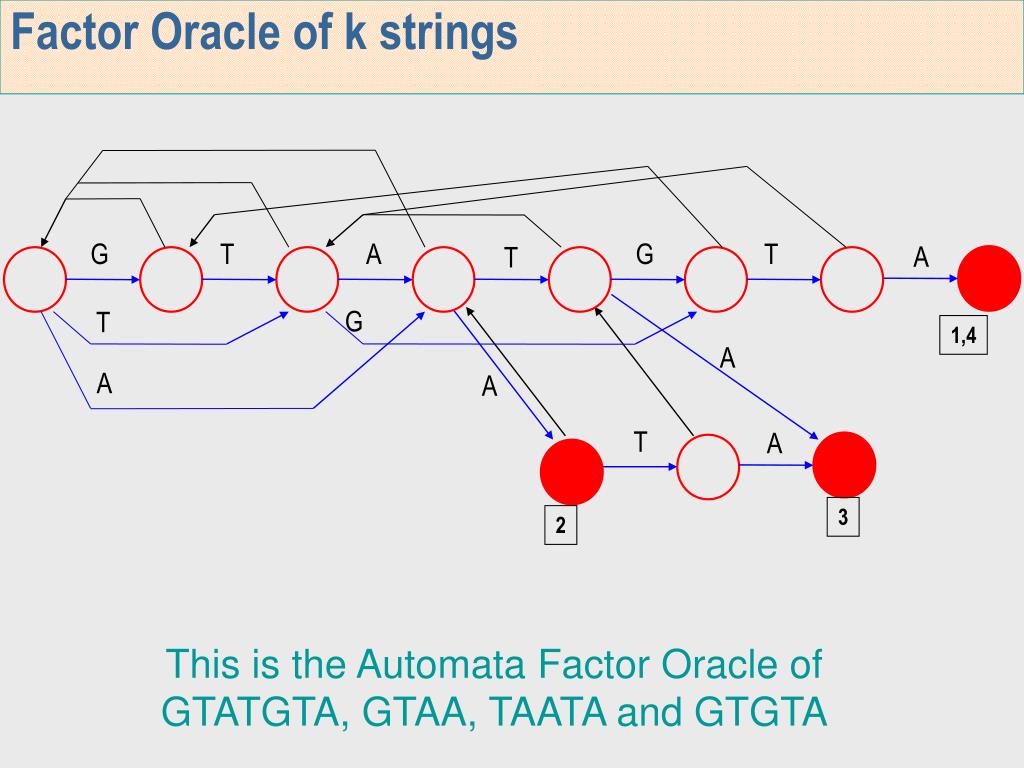 Factor Oracle of k strings

G T A T G T A

T G

A A A

T A

1,4

2

3

This is the Automata Factor Oracle of GTATGTA, GTAA, TAATA and GTGTA